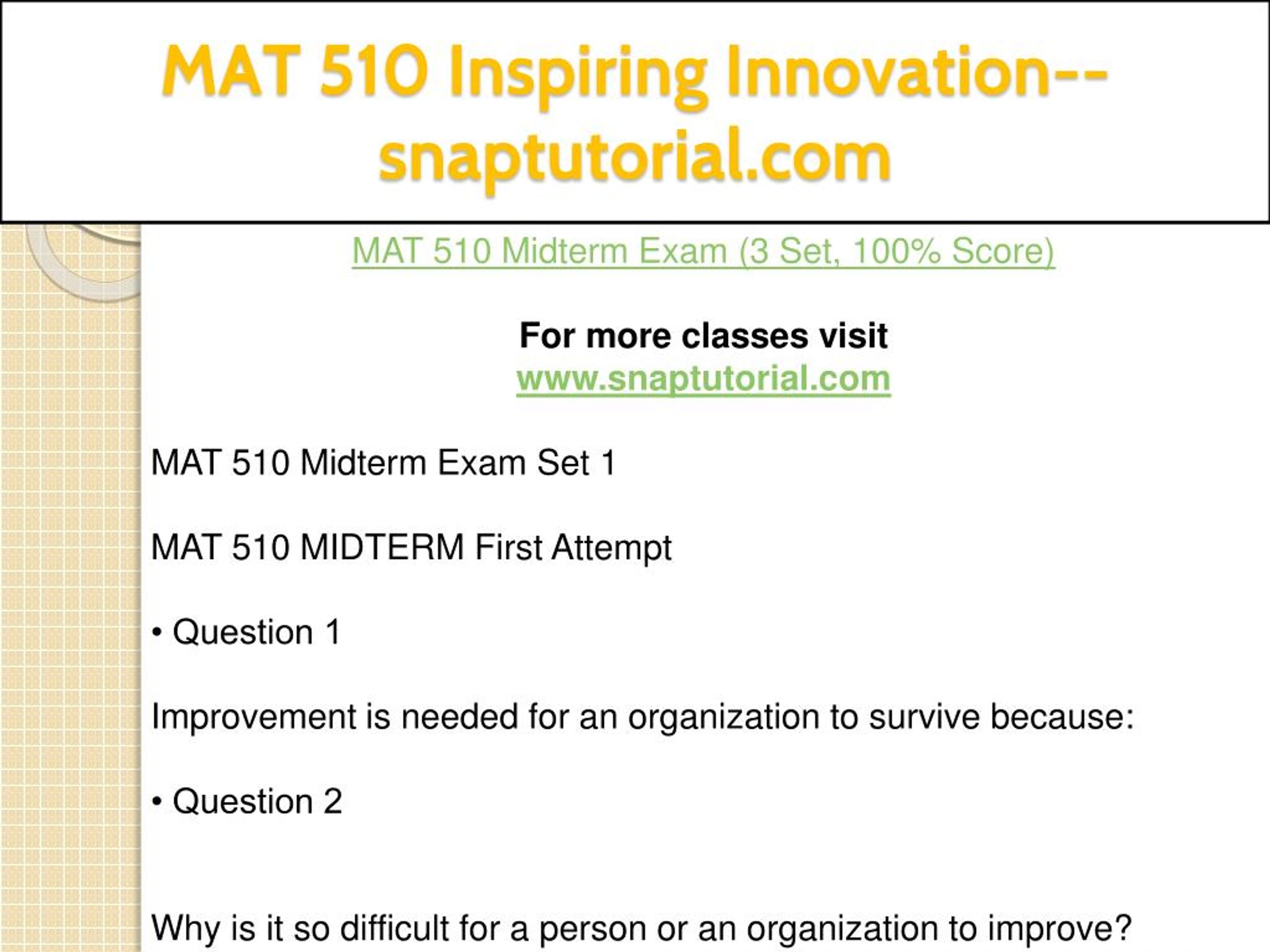 MAT 510 Inspiring Innovation--snaptutorial.com

MAT 510 Midterm Exam (3 Set, 100% Score)

For more classes visit
www.snaptutorial.com

MAT 510 Midterm Exam Set 1

MAT 510 MIDTERM First Attempt

• Question 1

Improvement is needed for an organization to survive because:

• Question 2

Why is it so difficult for a person or an organization to improve?